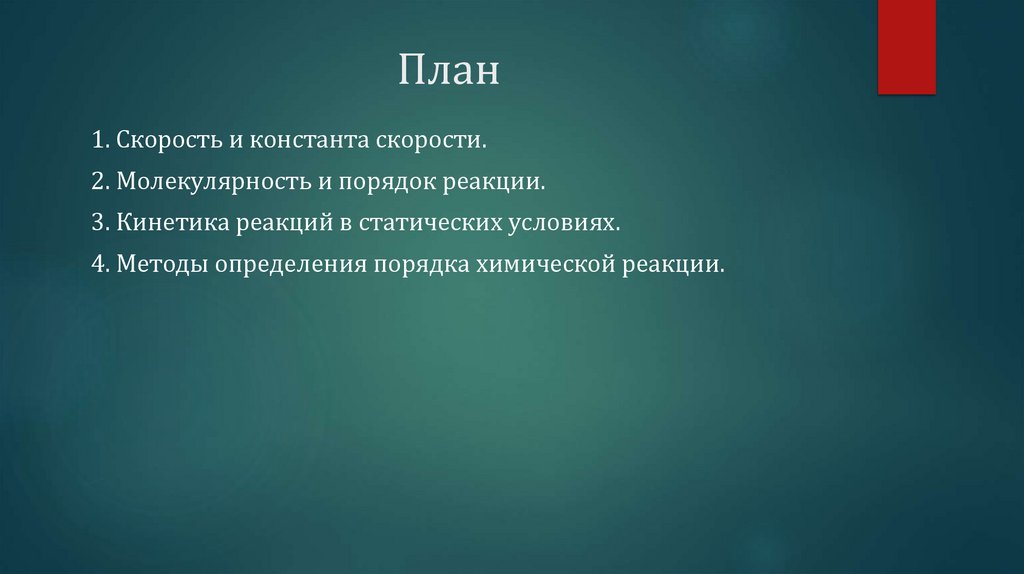 План

1. Скорость и константа скорости.

2. Молекулярность и порядок реакции.

3. Кинетика реакций в статических условиях.

4. Методы определения порядка химической реакции.